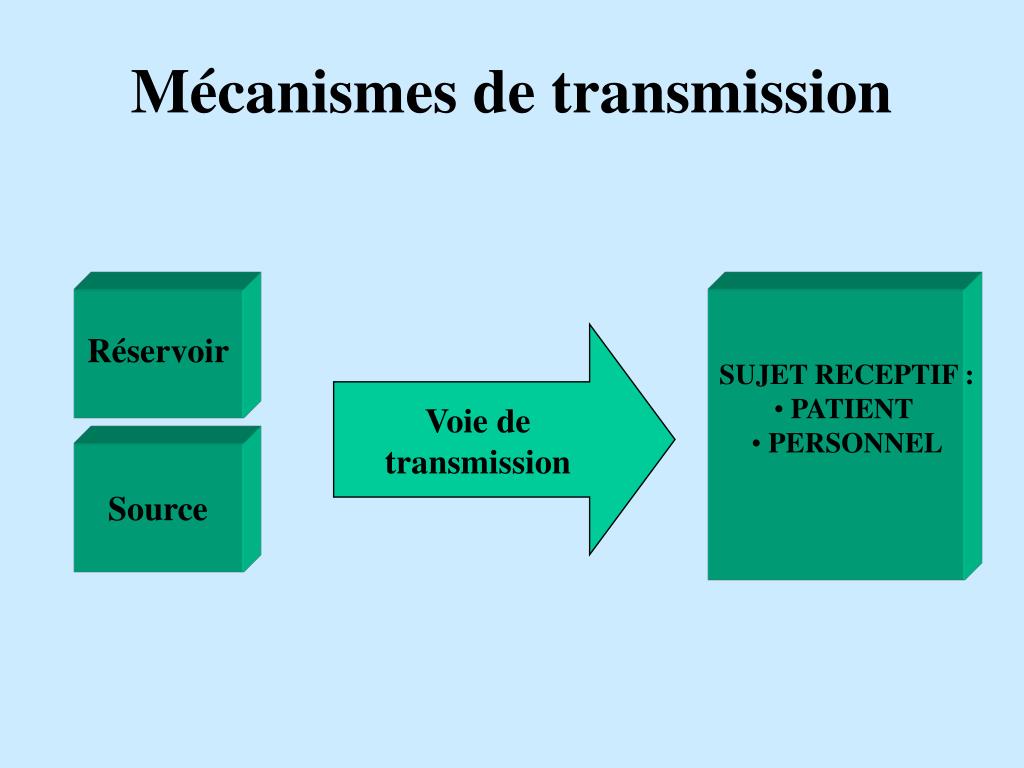 Mécanismes de transmission

Réservoir

Source

Voie de transmission

SUJET RECEPTIF :
• PATIENT
• PERSONNEL